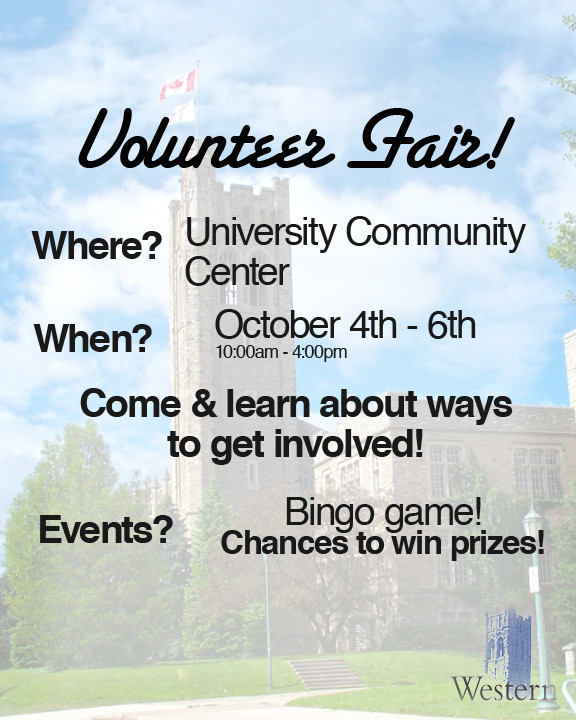 Volunteer Fair!

Where? University Community Center

When? October 4th - 6th
10:00am - 4:00pm

Come & learn about ways to get involved!

Events? Bingo game!
Chances to win prizes!

Western